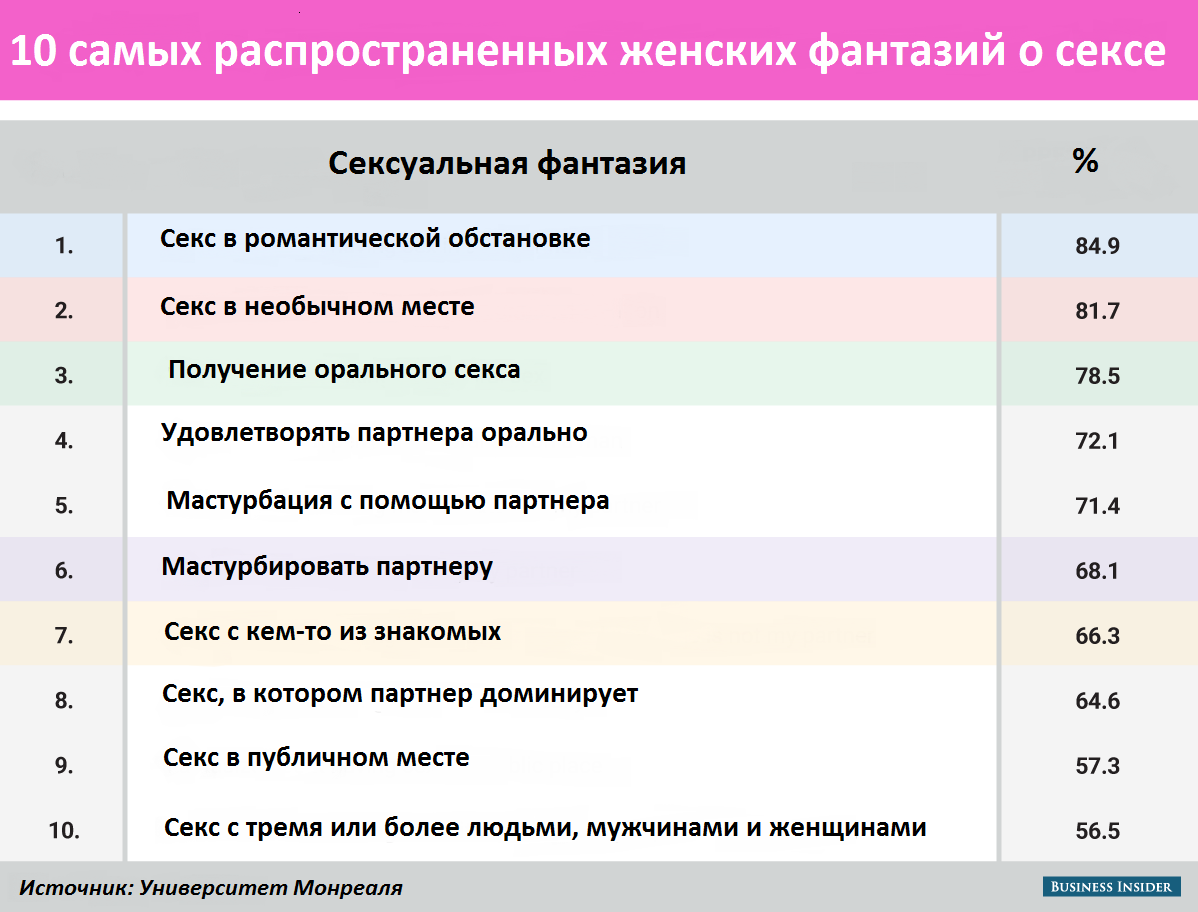 10 самых распространенных женских фантазий о сексе

| | Сексуальная фантазия | % |
|---|---|---|
| 1. | Секс в романтической обстановке | 84.9 |
| 2. | Секс в необычном месте | 81.7 |
| 3. | Получение орального секса | 78.5 |
| 4. | Удовлетворять партнера орально | 72.1 |
| 5. | Мастурбация с помощью партнера | 71.4 |
| 6. | Мастурбировать партнеру | 68.1 |
| 7. | Секс с кем-то из знакомых | 66.3 |
| 8. | Секс, в котором партнер доминирует | 64.6 |
| 9. | Секс в публичном месте | 57.3 |
| 10. | Секс с тремя или более людьми, мужчинами и женщинами | 56.5 |

Источник: Университет Монреаля

BUSINESS INSIDER